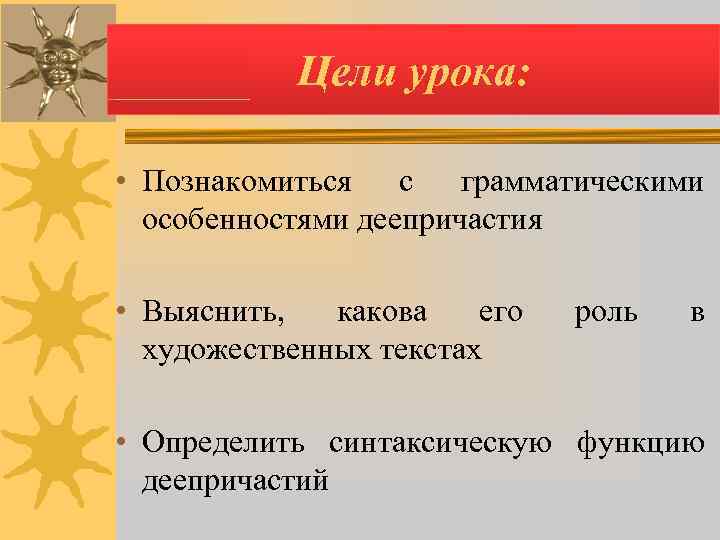 Цели урока:

• Познакомиться с грамматическими особенностями деепричастия

• Выяснить, какова его роль в художественных текстах

• Определить синтаксическую функцию деепричастий